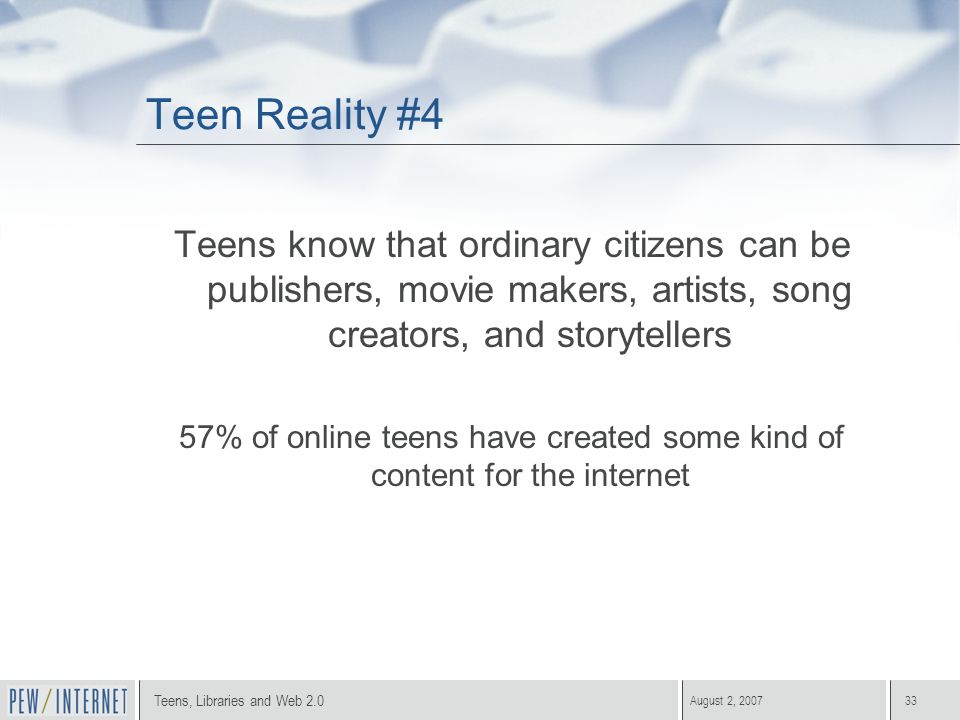 Teen Reality #4

Teens know that ordinary citizens can be publishers, movie makers, artists, song creators, and storytellers

57% of online teens have created some kind of content for the internet

PEW/INTERNET

Teens, Libraries and Web 2.0

August 2, 2007

33